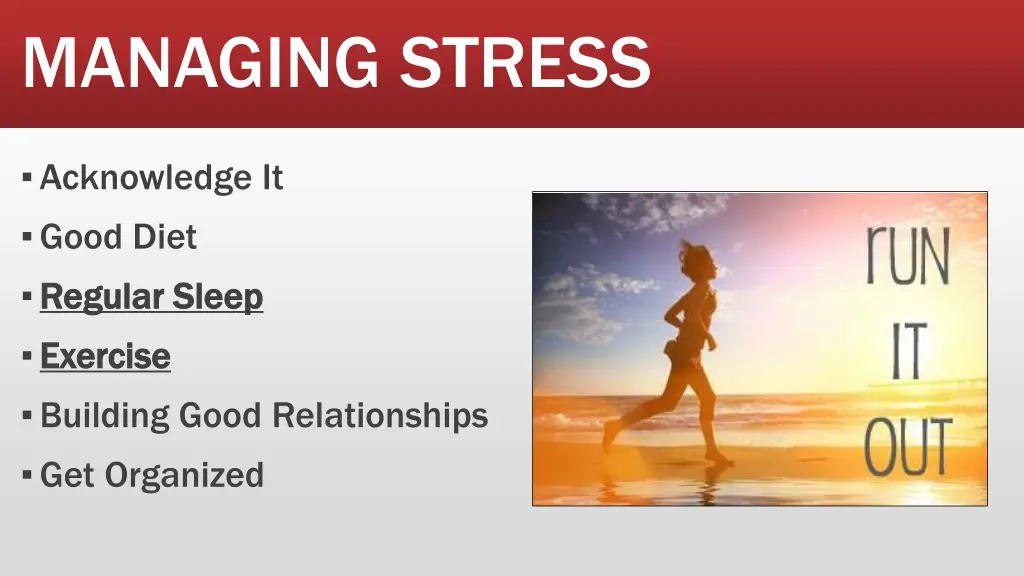 MANAGING STRESS

▪ Acknowledge It
▪ Good Diet
▪ Regular Sleep
▪ Exercise
▪ Building Good Relationships
▪ Get Organized

rUN IT OUT